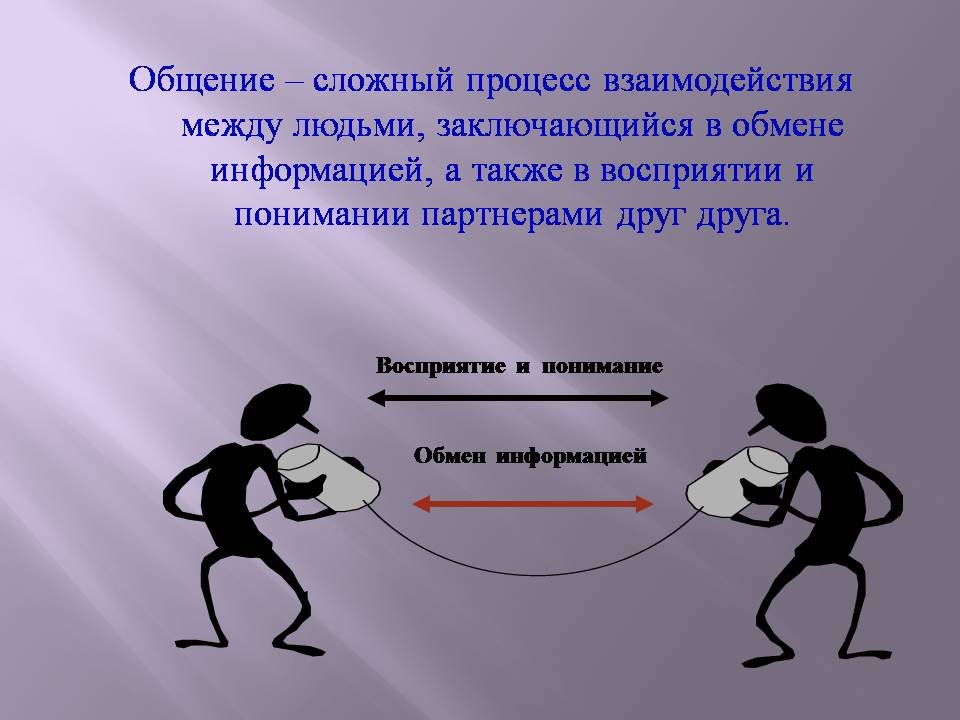 Общение – сложный процесс взаимодействия между людьми, заключающийся в обмене информацией, а также в восприятии и понимании партнерами друг друга.

Восприятие и понимание

Обмен информацией